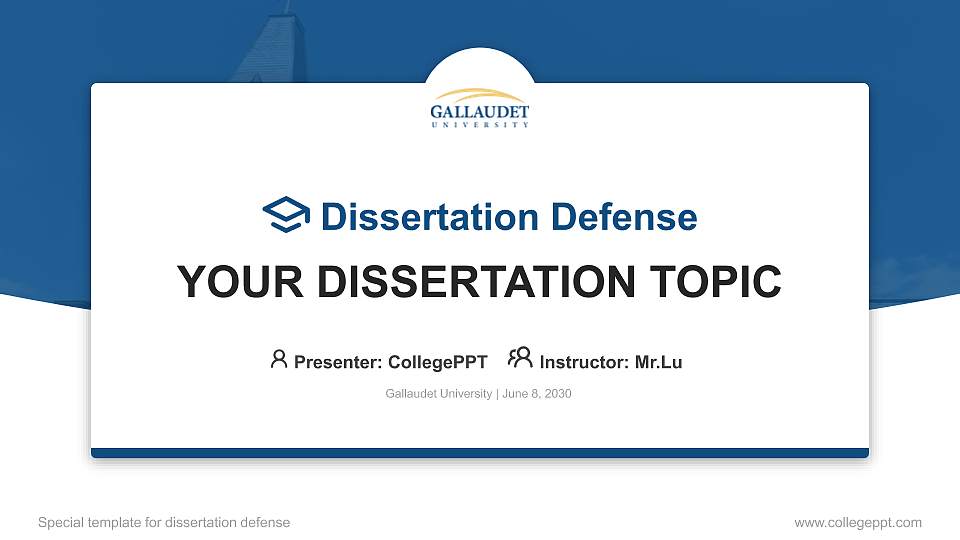 GALLAUDET
UNIVERSITY

Dissertation Defense

YOUR DISSERTATION TOPIC

Presenter: CollegePPT Instructor: Mr.Lu

Gallaudet University | June 8, 2030

Special template for dissertation defense

www.collegeppt.com